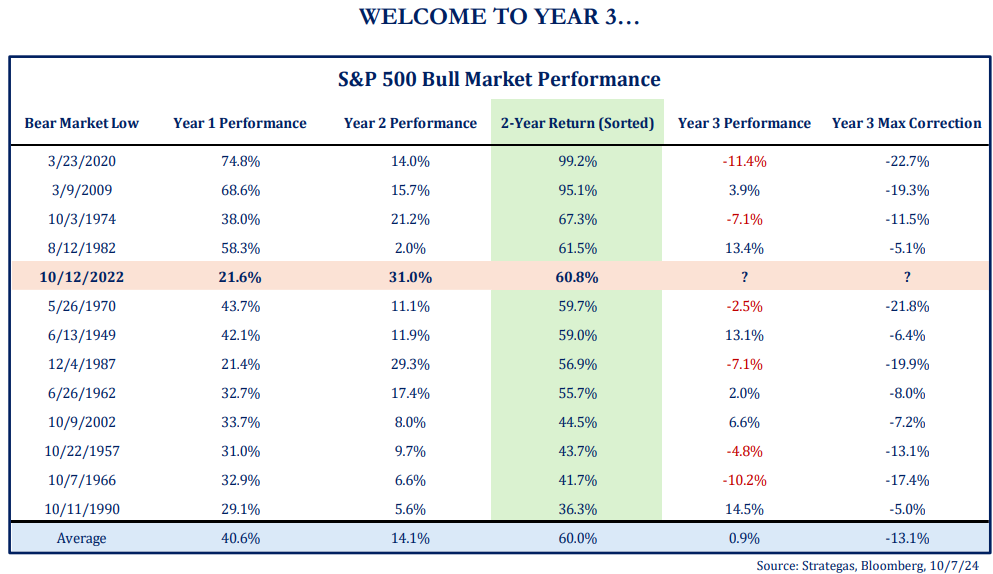 WELCOME TO YEAR 3…

S&P 500 Bull Market Performance

| Bear Market Low | Year 1 Performance | Year 2 Performance | 2-Year Return (Sorted) | Year 3 Performance | Year 3 Max Correction |
|---|---|---|---|---|---|
| 3/23/2020 | 74.8% | 14.0% | 99.2% | -11.4% | -22.7% |
| 3/9/2009 | 68.6% | 15.7% | 95.1% | 3.9% | -19.3% |
| 10/3/1974 | 38.0% | 21.2% | 67.3% | -7.1% | -11.5% |
| 8/12/1982 | 58.3% | 2.0% | 61.5% | 13.4% | -5.1% |
| 10/12/2022 | 21.6% | 31.0% | 60.8% | ? | ? |
| 5/26/1970 | 43.7% | 11.1% | 59.7% | -2.5% | -21.8% |
| 6/13/1949 | 42.1% | 11.9% | 59.0% | 13.1% | -6.4% |
| 12/4/1987 | 21.4% | 29.3% | 56.9% | -7.1% | -19.9% |
| 6/26/1962 | 32.7% | 17.4% | 55.7% | 2.0% | -8.0% |
| 10/9/2002 | 33.7% | 8.0% | 44.5% | 6.6% | -7.2% |
| 10/22/1957 | 31.0% | 9.7% | 43.7% | -4.8% | -13.1% |
| 10/7/1966 | 32.9% | 6.6% | 41.7% | -10.2% | -17.4% |
| 10/11/1990 | 29.1% | 5.6% | 36.3% | 14.5% | -5.0% |
| Average | 40.6% | 14.1% | 60.0% | 0.9% | -13.1% |

Source: Strategas, Bloomberg, 10/7/24